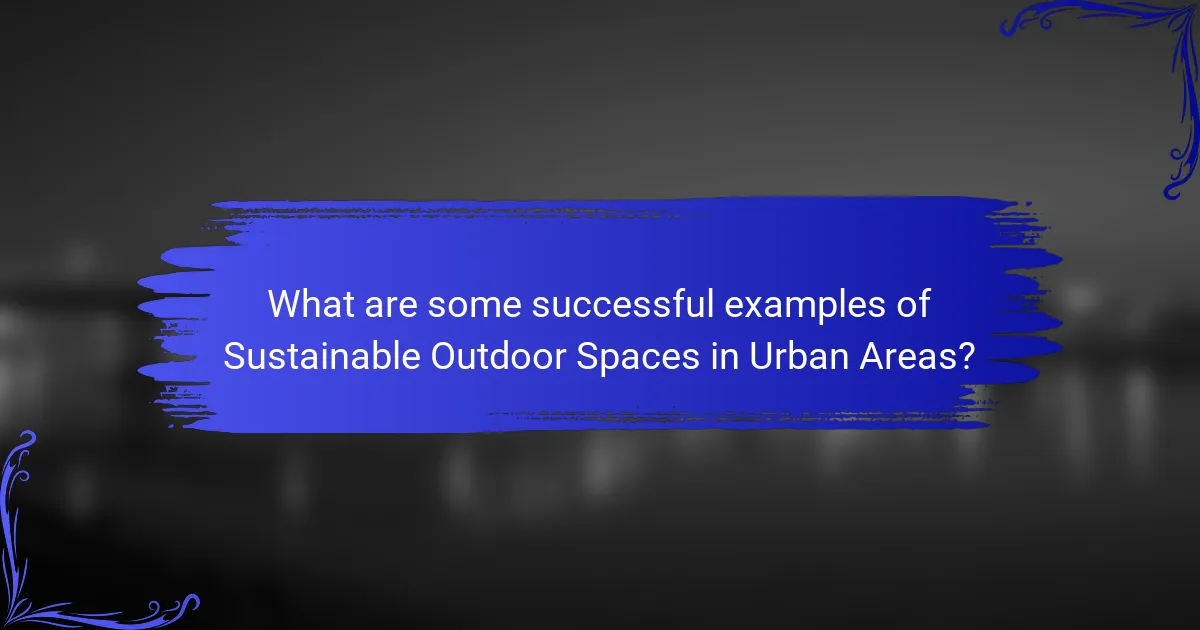 What are some successful examples of Sustainable Outdoor Spaces in Urban Areas?